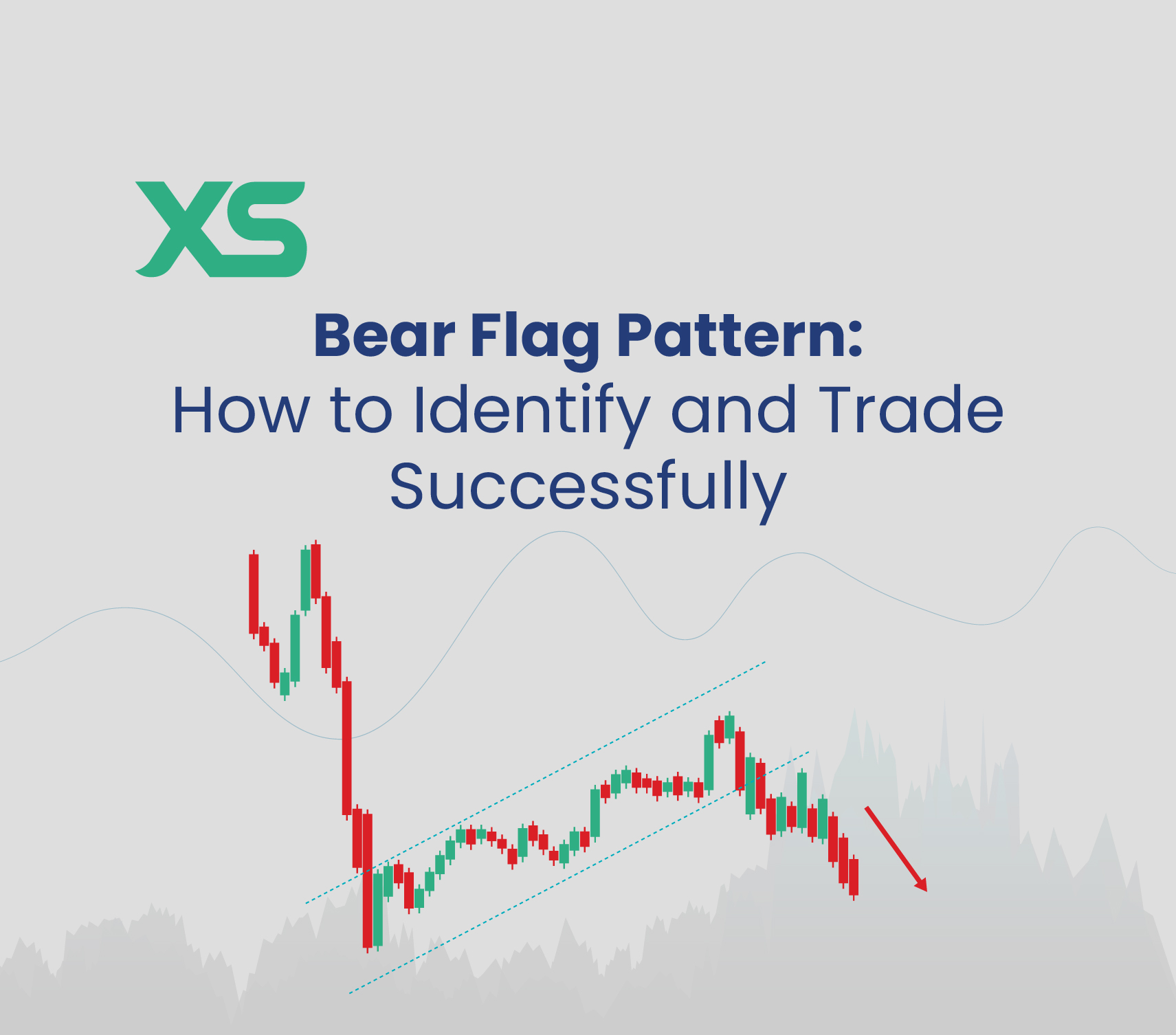 XS

Bear Flag Pattern:
How to Identify and Trade Successfully